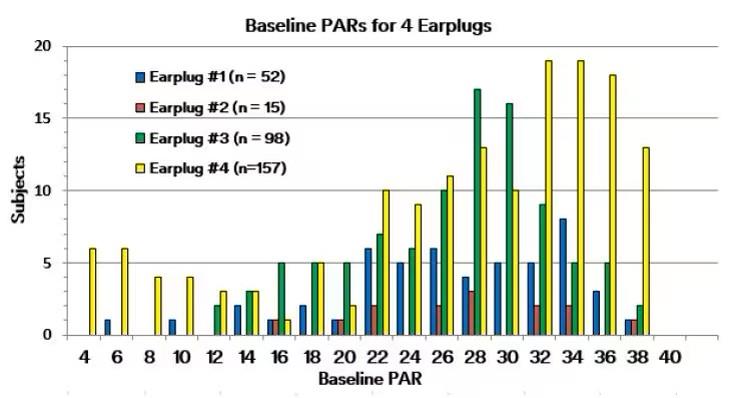 Baseline PARs for 4 Earplugs

Earplug #1 (n = 52)
Earplug #2 (n = 15)
Earplug #3 (n = 98)
Earplug #4 (n=157)

Subjects

20
15
10
5
0

4 6 8 10 12 14 16 18 20 22 24 26 28 30 32 34 36 38 40

Baseline PAR